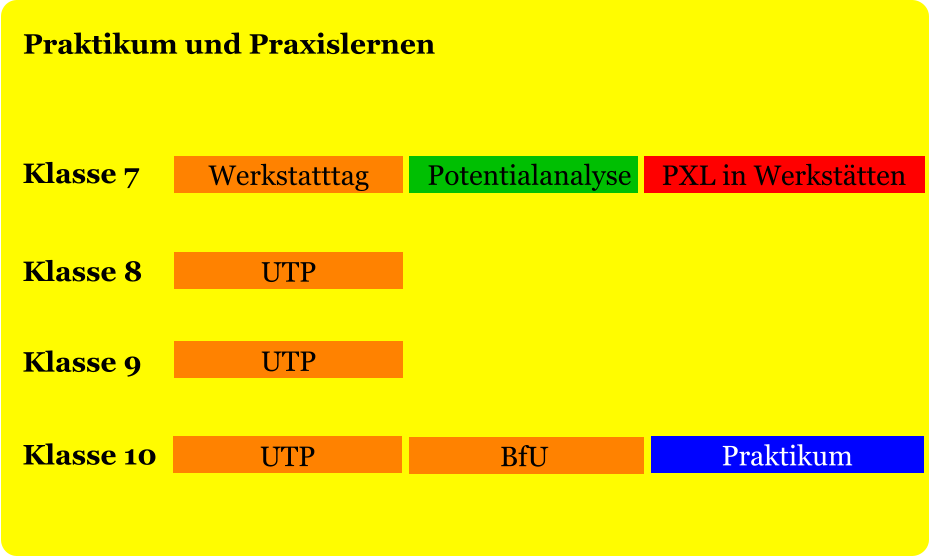 Praktikum und Praxislernen

Klasse 7 Werkstatttag Potentialanalyse PXL in Werkstätten

Klasse 8 UTP

Klasse 9 UTP

Klasse 10 UTP BfU Praktikum